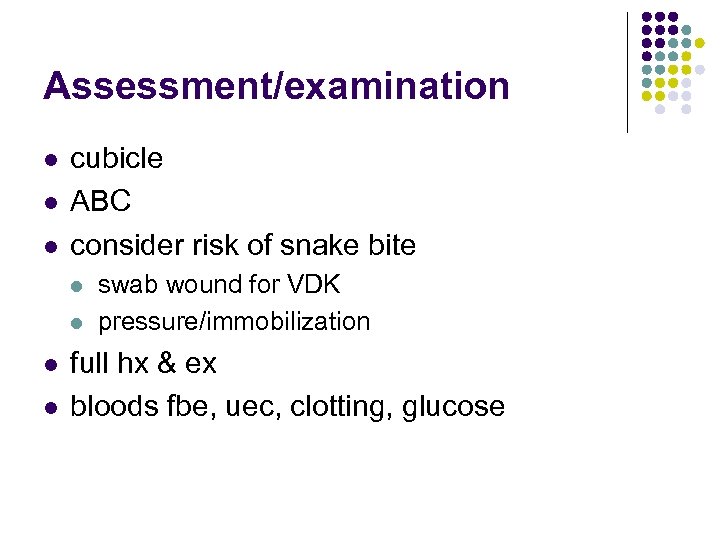 Assessment/examination

- cubicle
- ABC
- consider risk of snake bite
  - swab wound for VDK
  - pressure/immobilization
- full hx & ex
- bloods fbe, uec, clotting, glucose